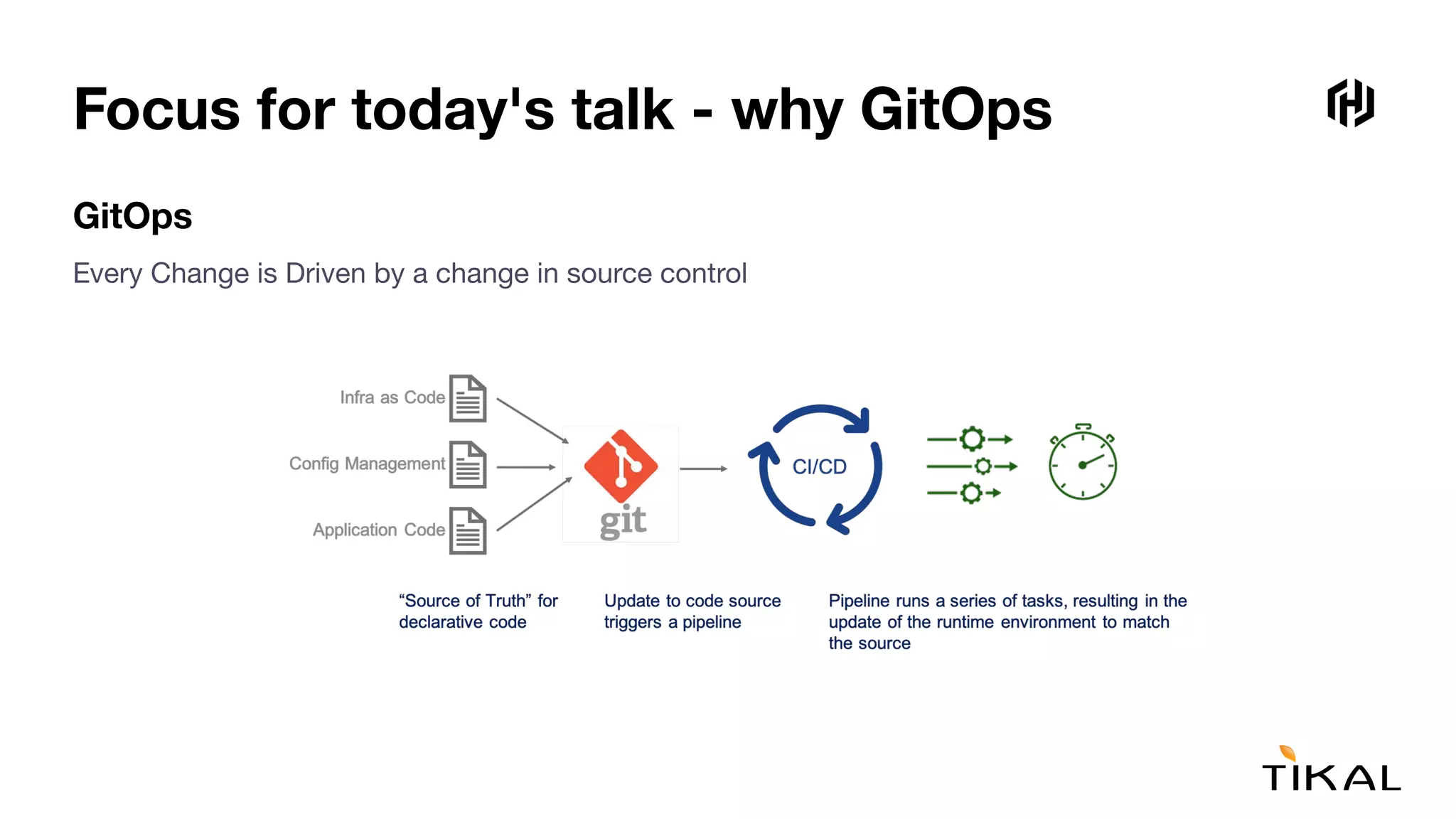 Focus for today's talk - why GitOps

GitOps

Every Change is Driven by a change in source control

Infra as Code

Config Management

Application Code

git

CI/CD

“Source of Truth” for declarative code

Update to code source triggers a pipeline

Pipeline runs a series of tasks, resulting in the update of the runtime environment to match the source

TIKAL